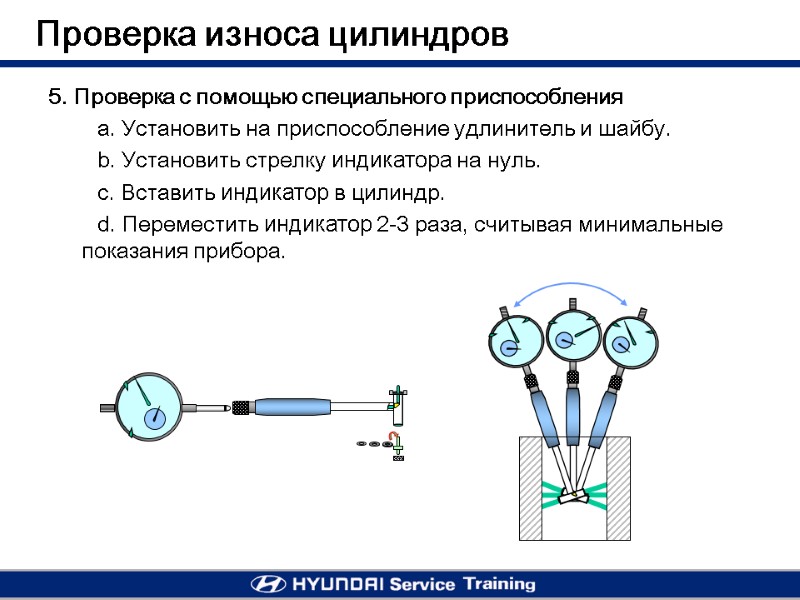 Проверка износа цилиндров

5. Проверка с помощью специального приспособления

a. Установить на приспособление удлинитель и шайбу.

b. Установить стрелку индикатора на нуль.

c. Вставить индикатор в цилиндр.

d. Переместить индикатор 2-3 раза, считывая минимальные показания прибора.

HYUNDAI Service Training